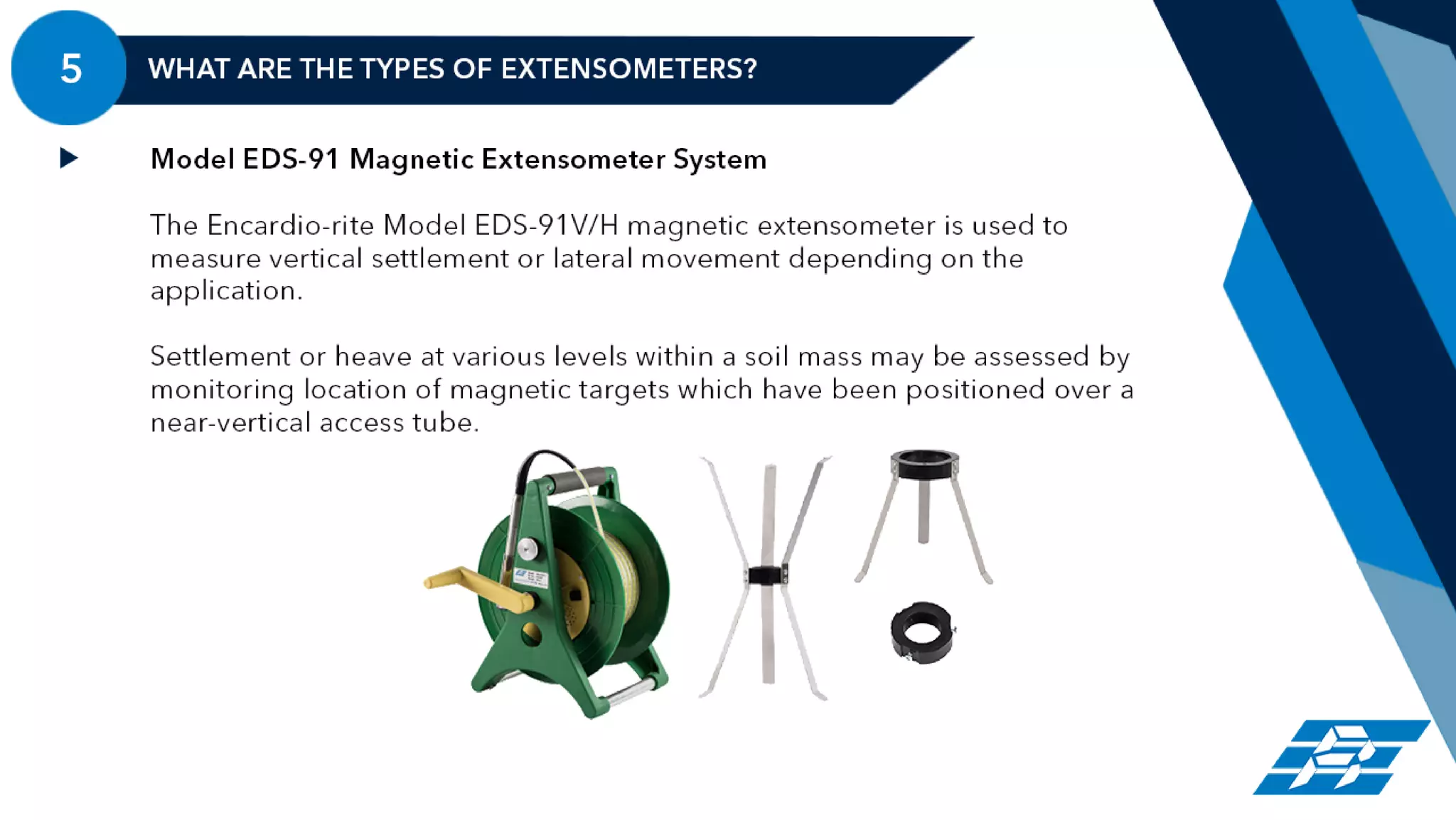 5

WHAT ARE THE TYPES OF EXTENSOMETERS?

Model EDS-91 Magnetic Extensometer System

The Encardio-rite Model EDS-91V/H magnetic extensometer is used to measure vertical settlement or lateral movement depending on the application.

Settlement or heave at various levels within a soil mass may be assessed by monitoring location of magnetic targets which have been positioned over a near-vertical access tube.